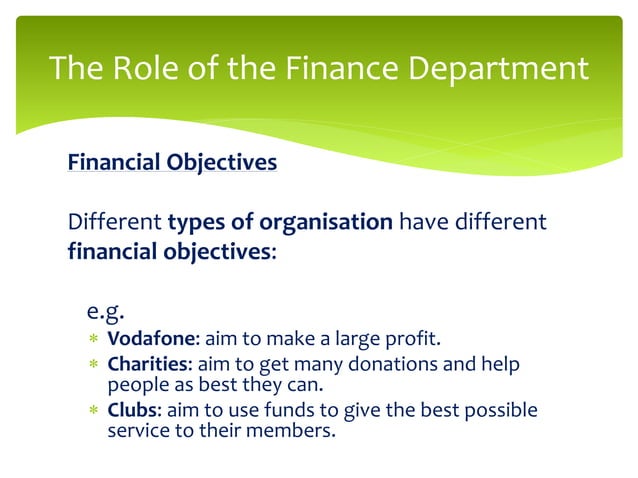 The Role of the Finance Department

Financial Objectives

Different types of organisation have different financial objectives:

e.g.

* Vodafone: aim to make a large profit.
* Charities: aim to get many donations and help people as best they can.
* Clubs: aim to use funds to give the best possible service to their members.